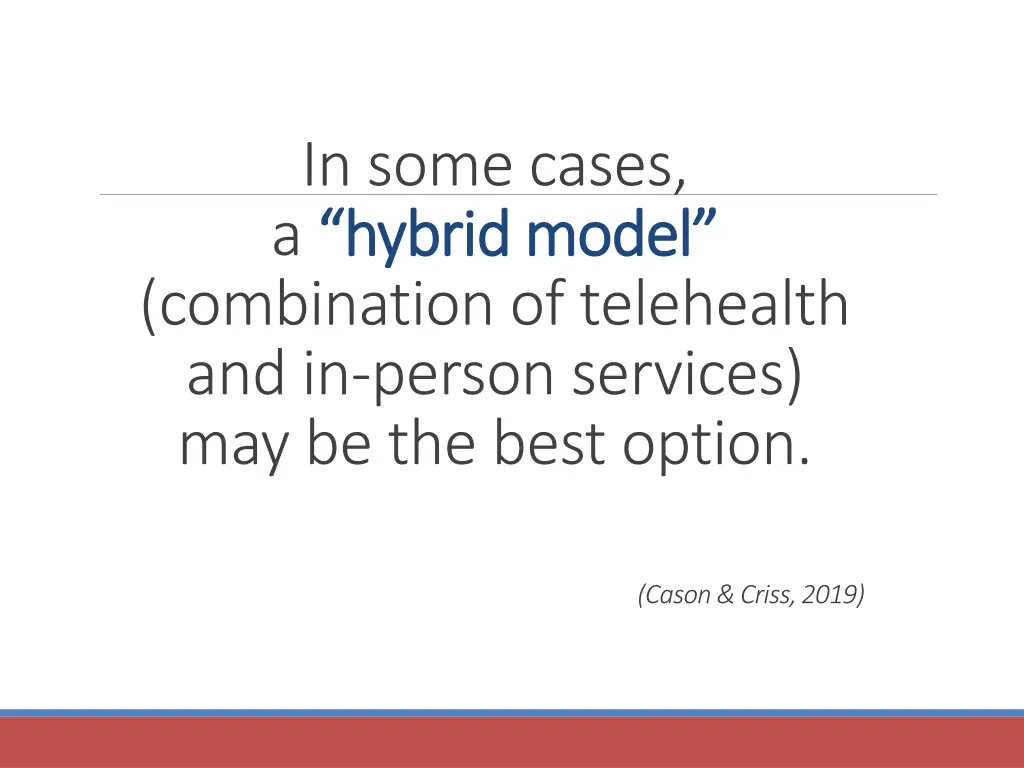 In some cases,
a “hybrid model”
(combination of telehealth and in-person services)
may be the best option.

(Cason & Criss, 2019)